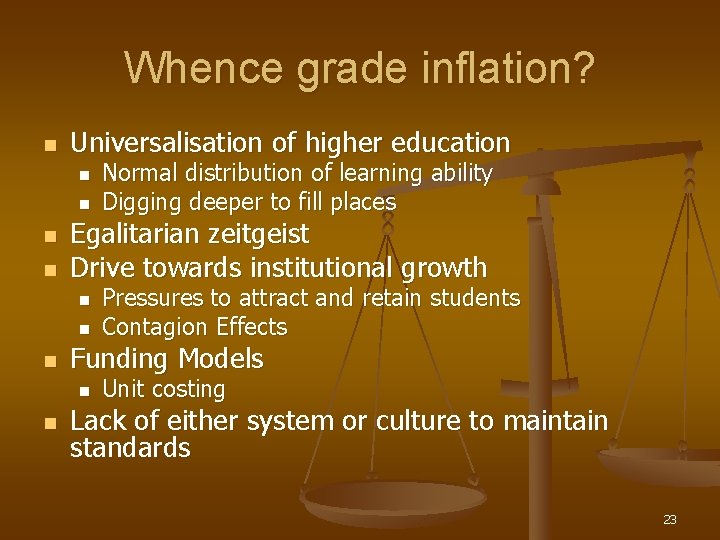 Whence grade inflation?

- Universalisation of higher education
  - Normal distribution of learning ability
  - Digging deeper to fill places
- Egalitarian zeitgeist
- Drive towards institutional growth
  - Pressures to attract and retain students
  - Contagion Effects
- Funding Models
  - Unit costing
- Lack of either system or culture to maintain standards

23